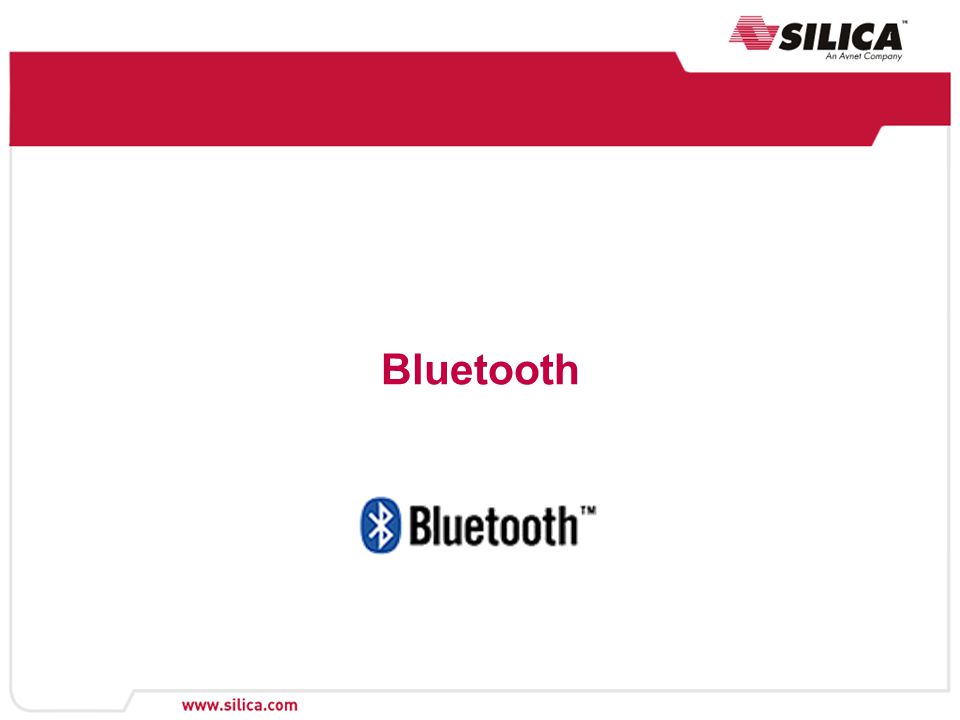 SILICA™
An Avnet Company

Bluetooth

Bluetooth™

www.silica.com